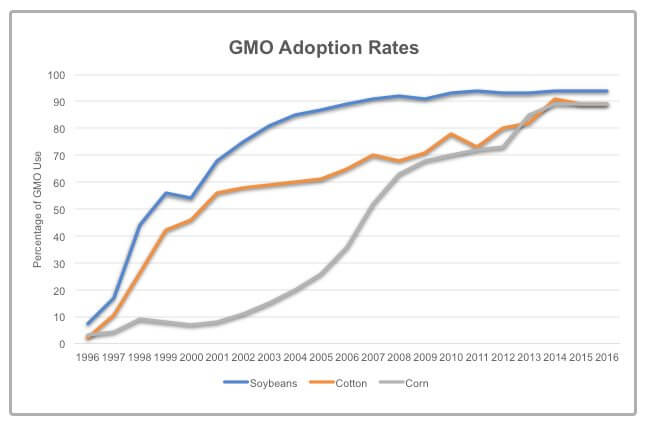 GMO Adoption Rates

Percentage of GMO Use

100
90
80
70
60
50
40
30
20
10
0

1996 1997 1998 1999 2000 2001 2002 2003 2004 2005 2006 2007 2008 2009 2010 2011 2012 2013 2014 2015 2016

Soybeans Cotton Corn